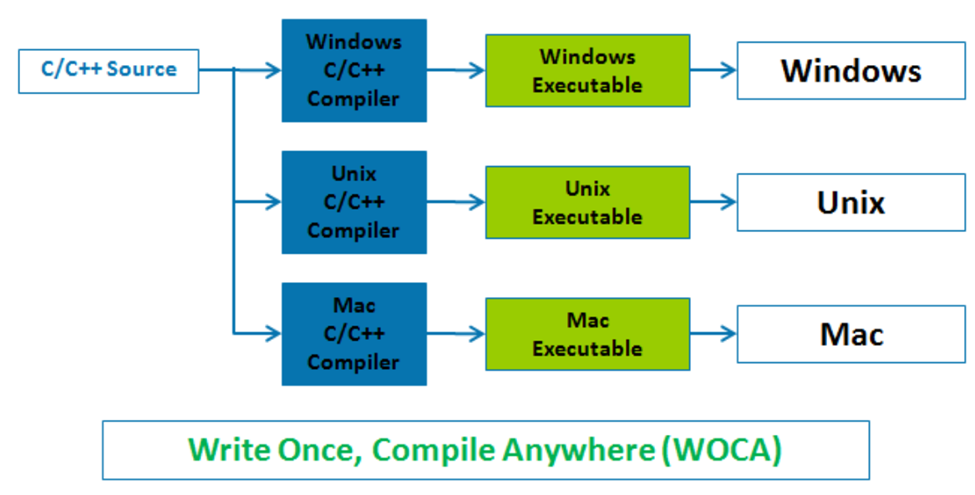 C/C++ Source

Windows C/C++ Compiler

Windows Executable

Windows

Unix C/C++ Compiler

Unix Executable

Unix

Mac C/C++ Compiler

Mac Executable

Mac

Write Once, Compile Anywhere (WOCA)